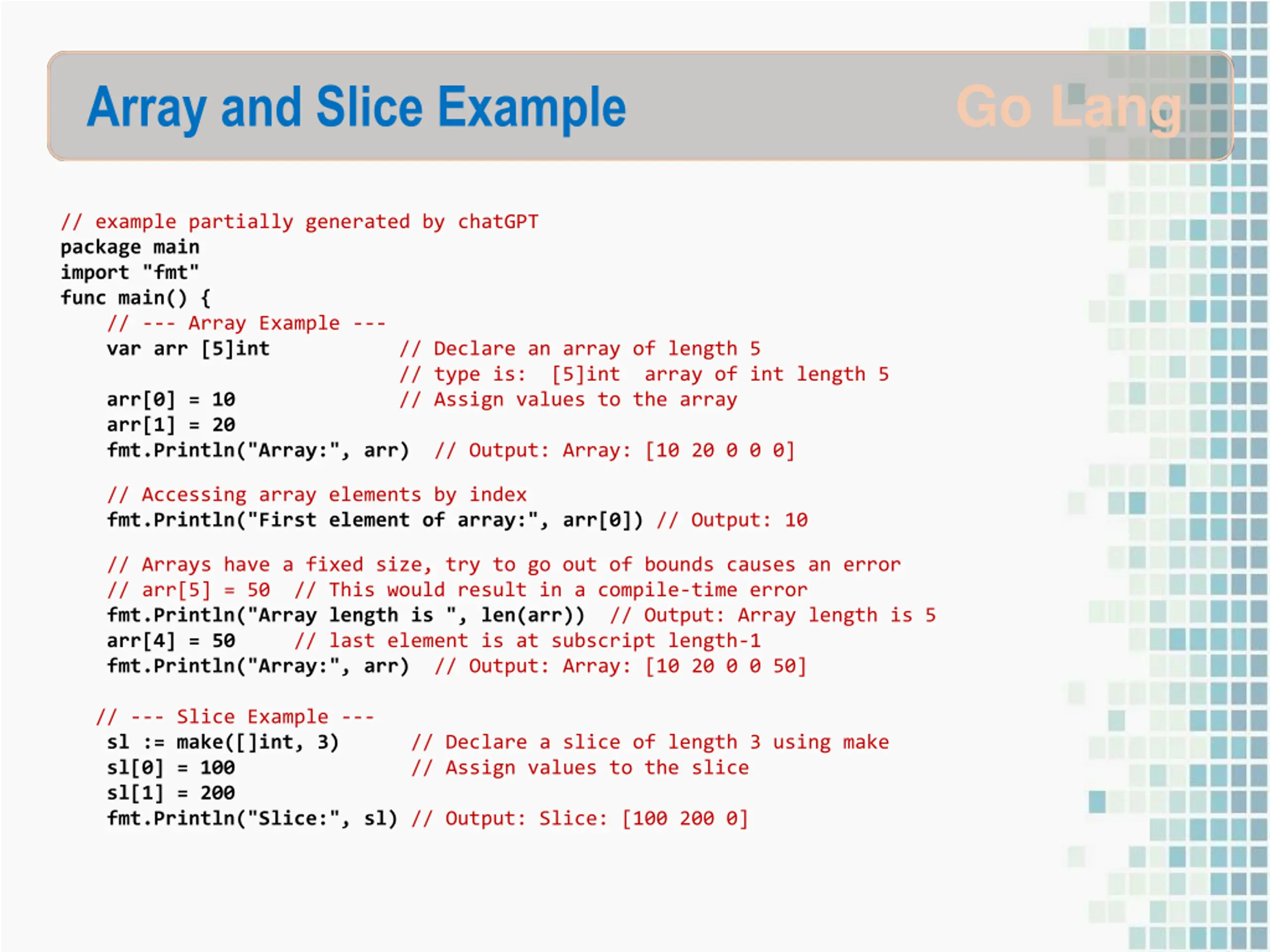 Array and Slice Example

Go Lang

// example partially generated by chatGPT
package main
import "fmt"
func main() {
    // --- Array Example ---
    var arr [5]int            // Declare an array of length 5
                              // type is:  [5]int  array of int length 5
    arr[0] = 10               // Assign values to the array
    arr[1] = 20
    fmt.Println("Array:", arr)  // Output: Array: [10 20 0 0 0]

    // Accessing array elements by index
    fmt.Println("First element of array:", arr[0]) // Output: 10

    // Arrays have a fixed size, try to go out of bounds causes an error
    // arr[5] = 50  // This would result in a compile-time error
    fmt.Println("Array length is ", len(arr))  // Output: Array length is 5
    arr[4] = 50     // last element is at subscript length-1
    fmt.Println("Array:", arr)  // Output: Array: [10 20 0 0 50]

   // --- Slice Example ---
    sl := make([]int, 3)      // Declare a slice of length 3 using make
    sl[0] = 100               // Assign values to the slice
    sl[1] = 200
    fmt.Println("Slice:", sl) // Output: Slice: [100 200 0]